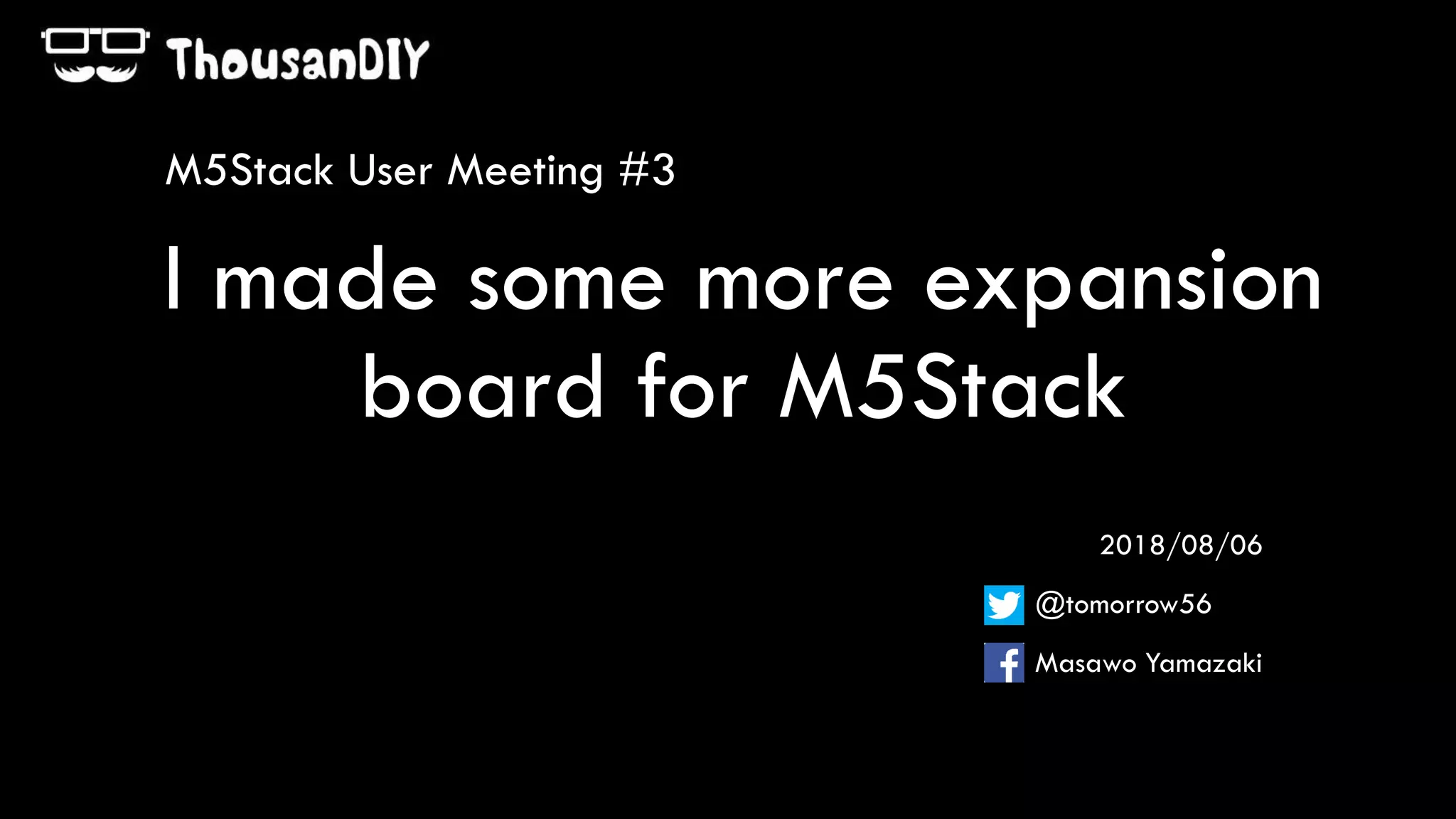 ThousanDIY

M5Stack User Meeting #3

I made some more expansion board for M5Stack

2018/08/06

@tomorrow56

Masawo Yamazaki